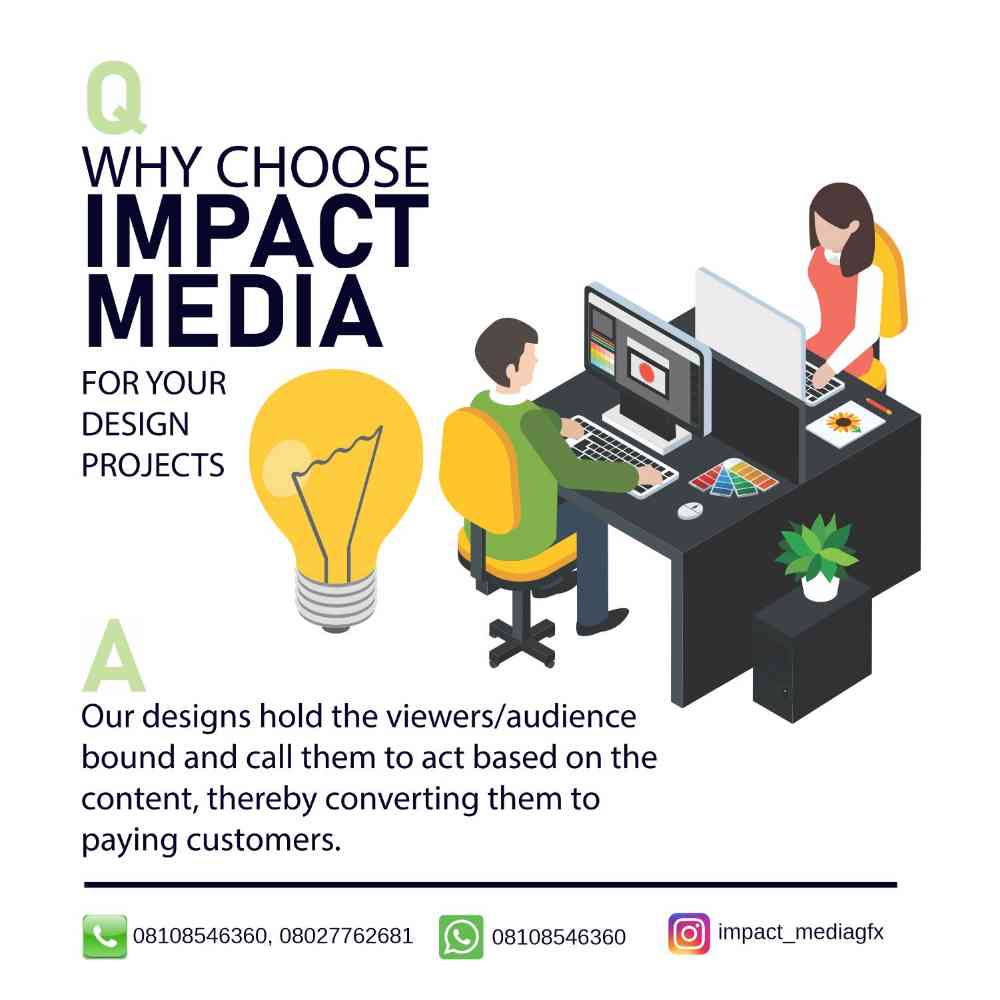 Q
WHY CHOOSE
IMPACT
MEDIA
FOR YOUR
DESIGN
PROJECTS

A
Our designs hold the viewers/audience bound and call them to act based on the content, thereby converting them to paying customers.

08108546360, 08027762681 08108546360 impact_mediagfx